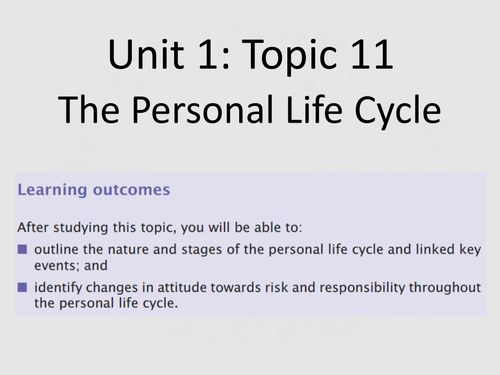 Unit 1: Topic 11
The Personal Life Cycle

Learning outcomes

After studying this topic, you will be able to:

■ outline the nature and stages of the personal life cycle and linked key events; and

■ identify changes in attitude towards risk and responsibility throughout the personal life cycle.